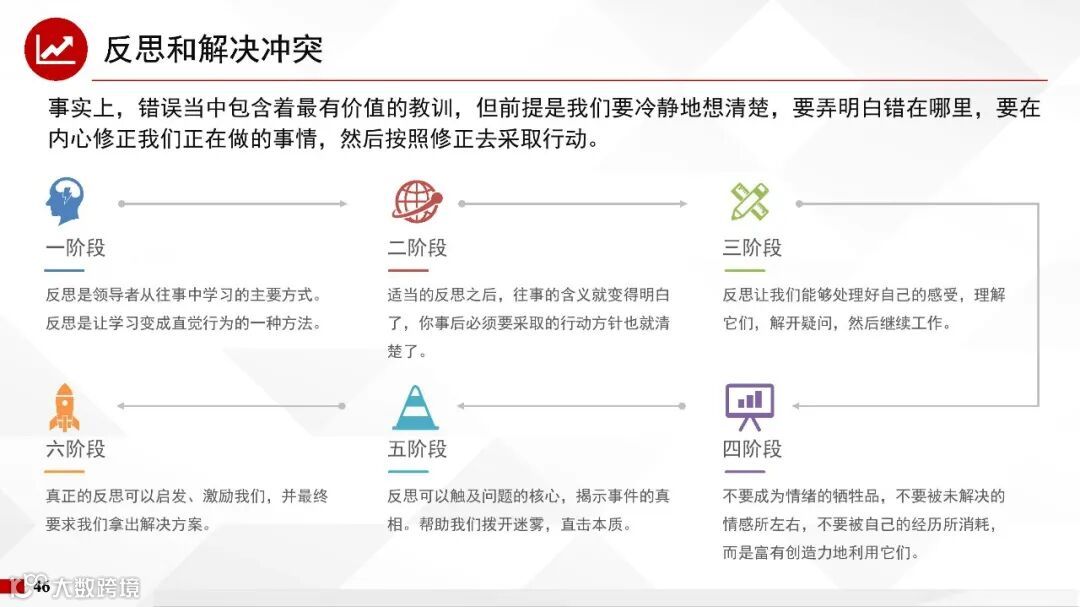 反思和解决冲突

事实上，错误当中包含着最有价值的教训，但前提是我们要冷静地想清楚，要弄明白错在哪里，要在内心修正我们正在做的事情，然后按照修正去采取行动。

一阶段

反思是领导者从往事中学习的主要方式。反思是让学习变成直觉行为的一种方法。

二阶段

适当的反思之后，往事的含义就变得明白了，你事后必须要采取的行动方针也就清楚了。

三阶段

反思让我们能够处理好自己的感受，理解它们，解开疑问，然后继续工作。

六阶段

真正的反思可以启发、激励我们，并最终要求我们拿出解决方案。

五阶段

反思可以触及问题的核心，揭示事件的真相。帮助我们拨开迷雾，直击本质。

四阶段

不要成为情绪的牺牲品，不要被未解决的情感所左右，不要被自己的经历所消耗，而是富有创造力地利用它们。

46

大数跨境